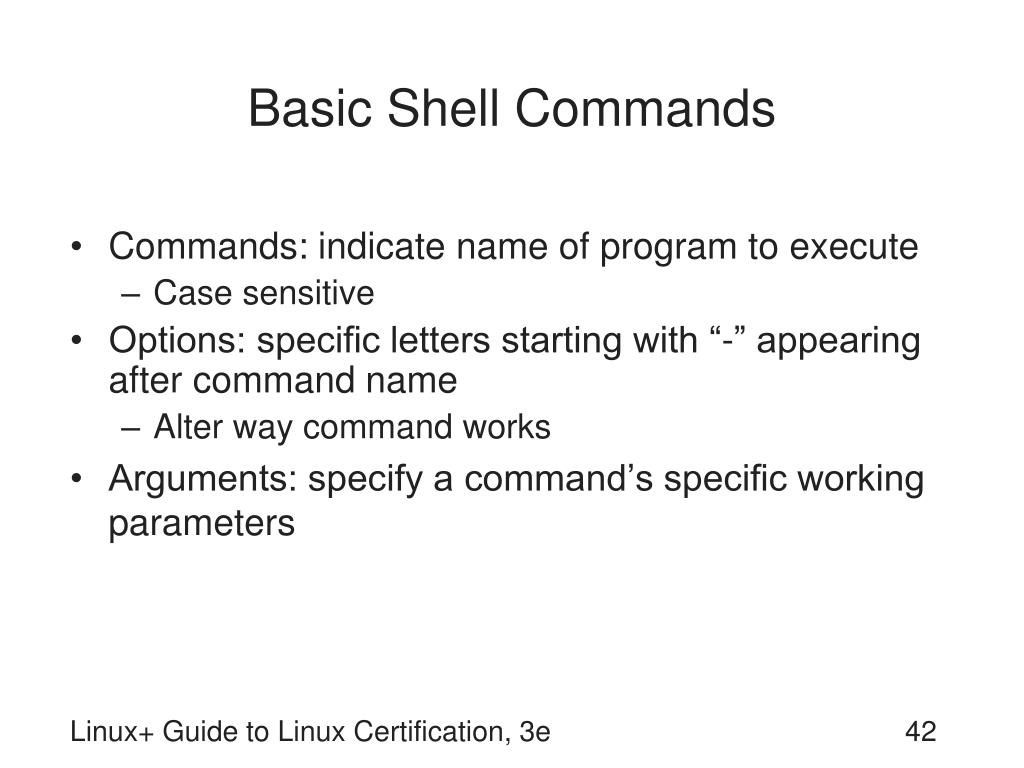 Basic Shell Commands

• Commands: indicate name of program to execute
  – Case sensitive
• Options: specific letters starting with “-” appearing after command name
  – Alter way command works
• Arguments: specify a command’s specific working parameters

Linux+ Guide to Linux Certification, 3e

42